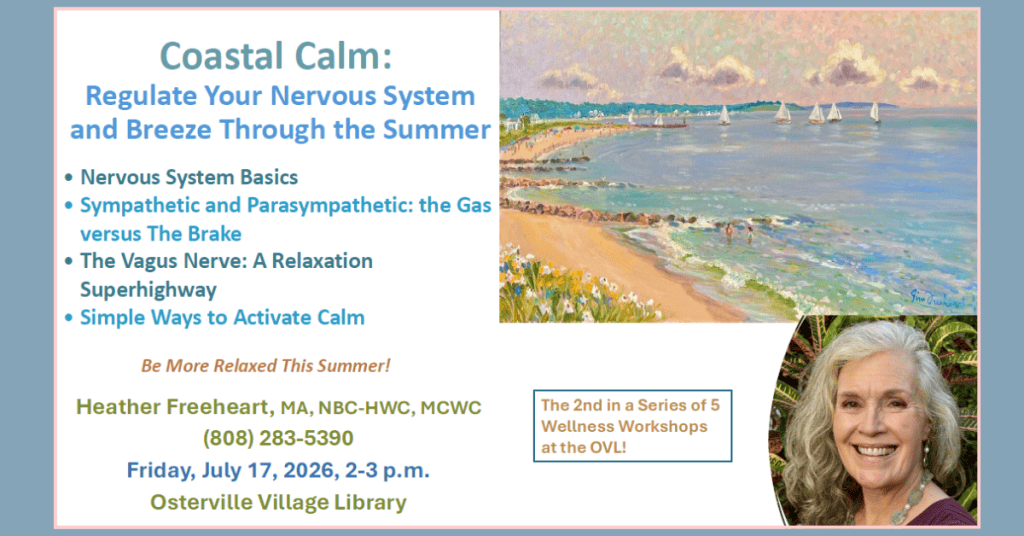 Coastal Calm:
Regulate Your Nervous System and Breeze Through the Summer

• Nervous System Basics
• Sympathetic and Parasympathetic: the Gas versus The Brake
• The Vagus Nerve: A Relaxation Superhighway
• Simple Ways to Activate Calm

Be More Relaxed This Summer!

Heather Freeheart, MA, NBC-HWC, MCWC
(808) 283-5390
Friday, July 17, 2026, 2-3 p.m.
Osterville Village Library

The 2nd in a Series of 5 Wellness Workshops at the OVL!